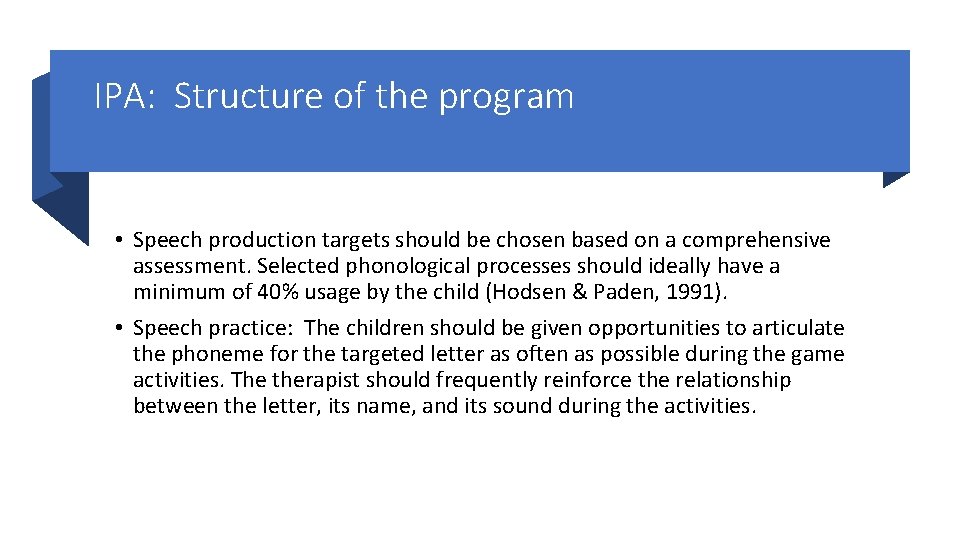 IPA:  Structure of the program

• Speech production targets should be chosen based on a comprehensive assessment. Selected phonological processes should ideally have a minimum of 40% usage by the child (Hodsen & Paden, 1991).

• Speech practice:  The children should be given opportunities to articulate the phoneme for the targeted letter as often as possible during the game activities. The therapist should frequently reinforce the relationship between the letter, its name, and its sound during the activities.